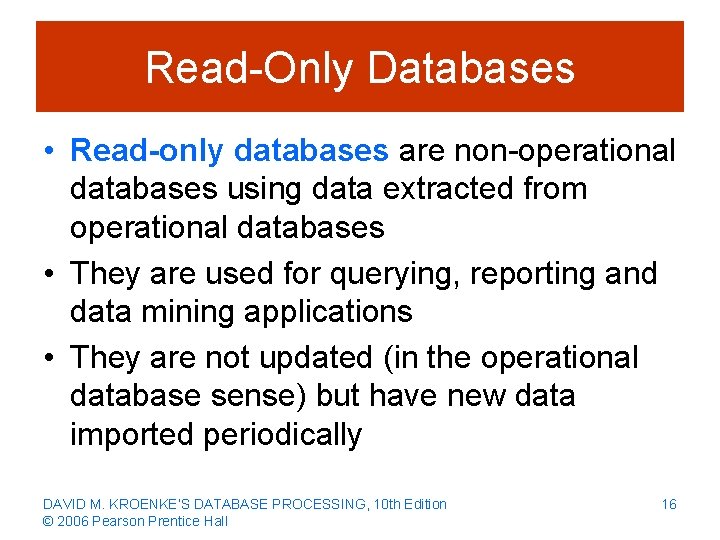 Read-Only Databases

• Read-only databases are non-operational databases using data extracted from operational databases

• They are used for querying, reporting and data mining applications

• They are not updated (in the operational database sense) but have new data imported periodically

DAVID M. KROENKE'S DATABASE PROCESSING, 10th Edition
© 2006 Pearson Prentice Hall

16